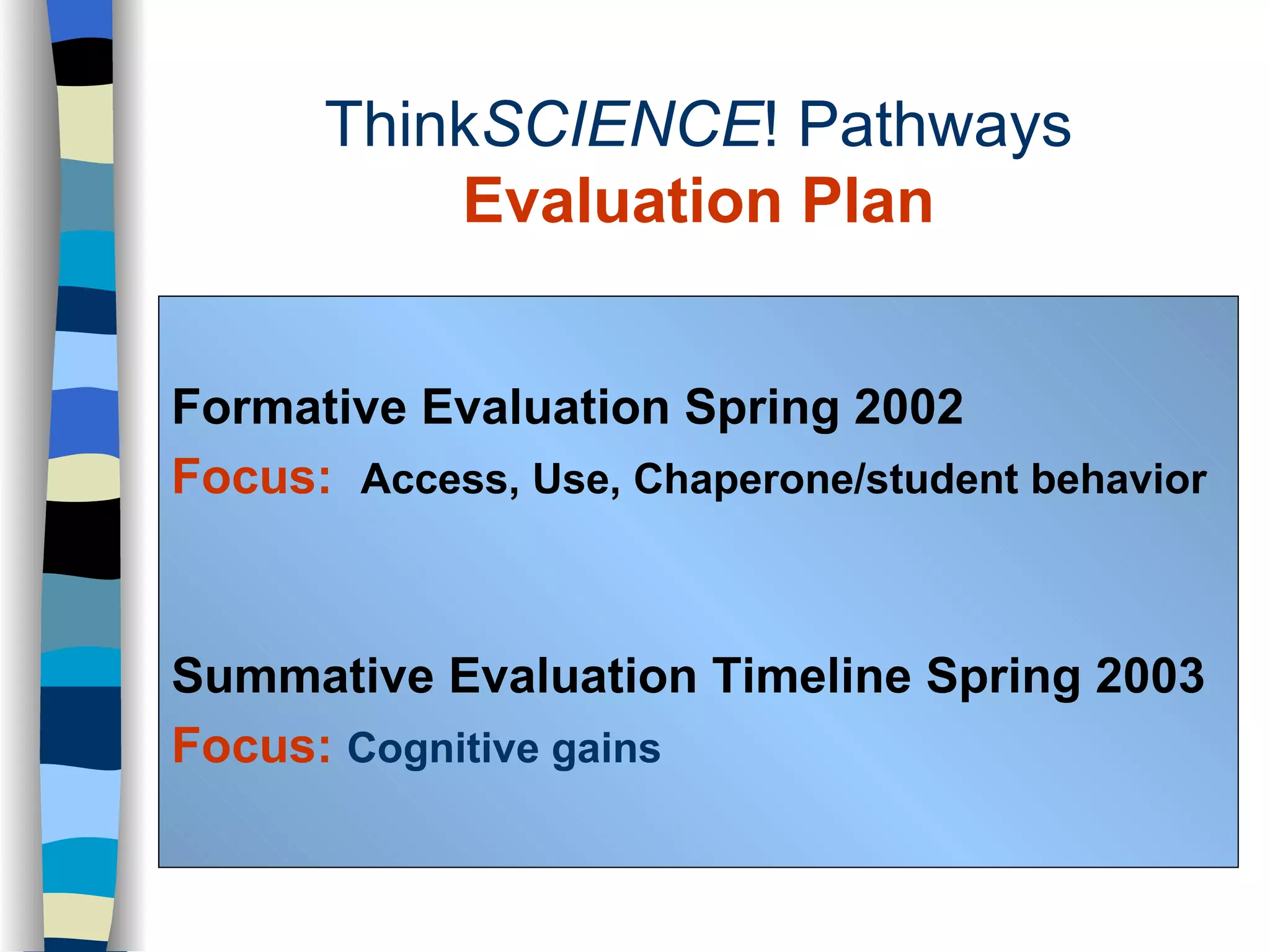 ThinkSCIENCE! Pathways
Evaluation Plan

Formative Evaluation Spring 2002
Focus: Access, Use, Chaperone/student behavior

Summative Evaluation Timeline Spring 2003
Focus: Cognitive gains